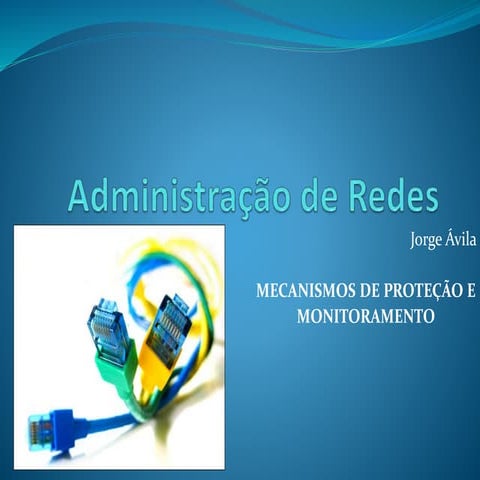 Administração de Redes

Jorge Ávila

MECANISMOS DE PROTEÇÃO E MONITORAMENTO